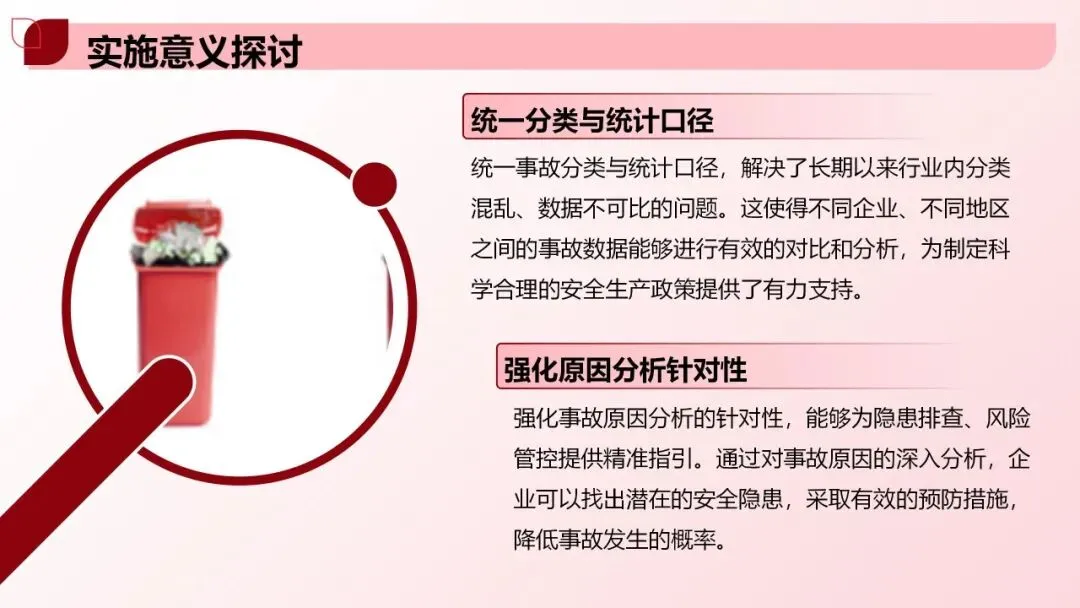 实施意义探讨

统一分类与统计口径

统一事故分类与统计口径，解决了长期以来行业内分类混乱、数据不可比的问题。这使得不同企业、不同地区之间的事故数据能够进行有效的对比和分析，为制定科学合理的安全生产政策提供了有力支持。

强化原因分析针对性

强化事故原因分析的针对性，能够为隐患排查、风险管控提供精准指引。通过对事故原因的深入分析，企业可以找出潜在的安全隐患，采取有效的预防措施，降低事故发生的概率。